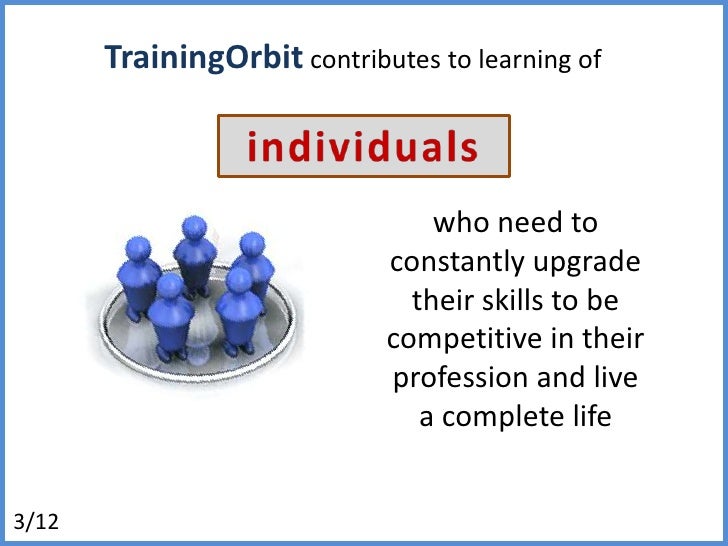 TrainingOrbit contributes to learning of

individuals

who need to constantly upgrade their skills to be competitive in their profession and live a complete life

3/12